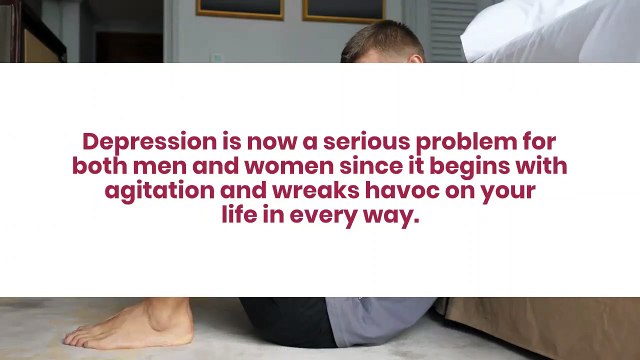 Depression is now a serious problem for both men and women since it begins with agitation and wreaks havoc on your life in every way.